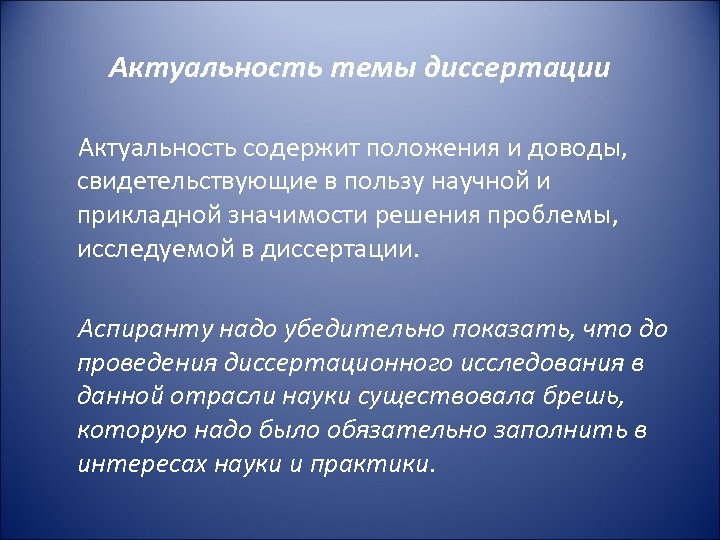 Актуальность темы диссертации

Актуальность содержит положения и доводы, свидетельствующие в пользу научной и прикладной значимости решения проблемы, исследуемой в диссертации.

Аспиранту надо убедительно показать, что до проведения диссертационного исследования в данной отрасли науки существовала брешь, которую надо было обязательно заполнить в интересах науки и практики.